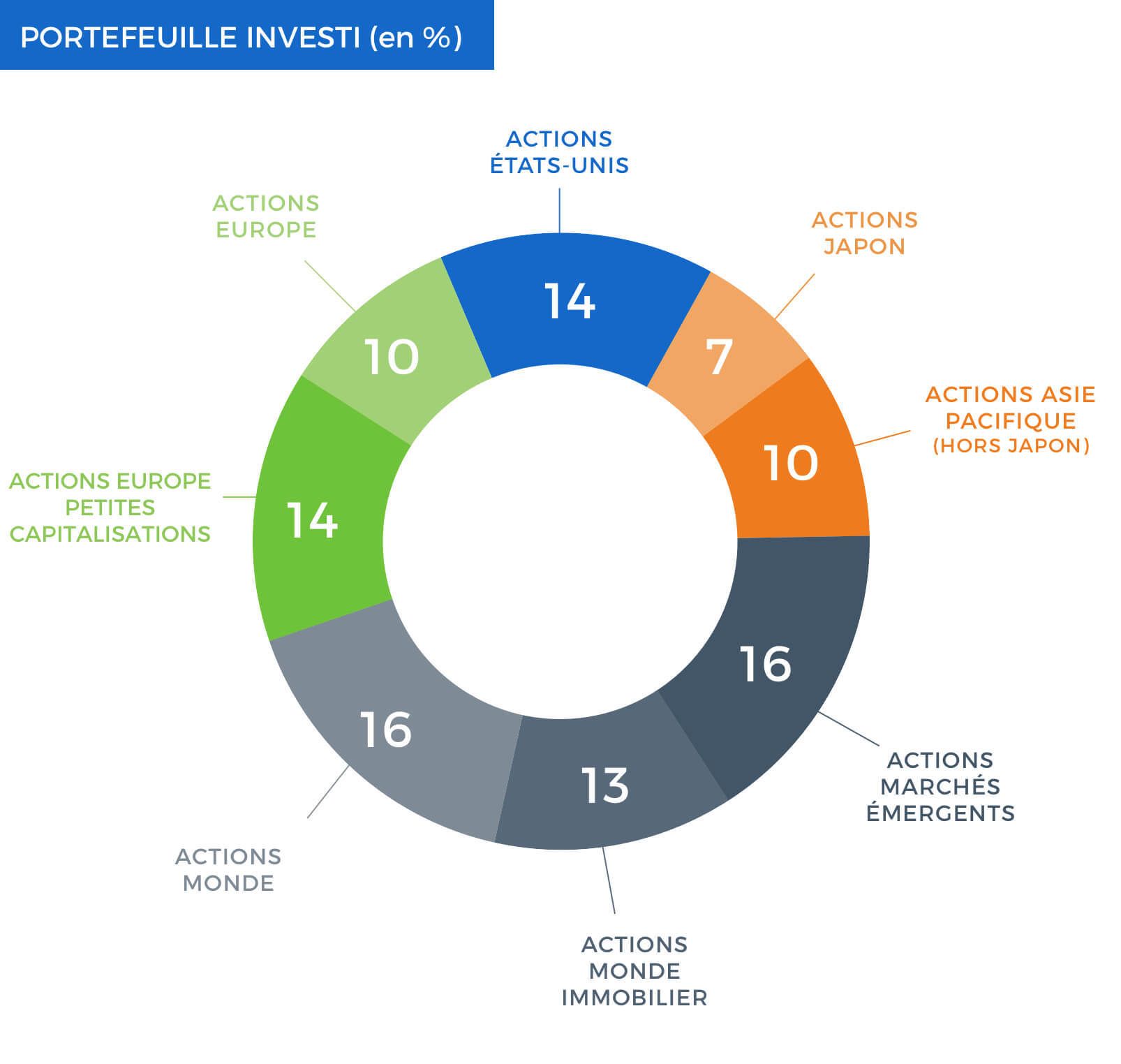 PORTEFEUILLE INVESTI (en %)

ACTIONS ÉTATS-UNIS
14

ACTIONS JAPON
7

ACTIONS ASIE PACIFIQUE (HORS JAPON)
10

ACTIONS MARCHÉS ÉMERGENTS
16

ACTIONS MONDE IMMOBILIER
13

ACTIONS MONDE
16

ACTIONS EUROPE PETITES CAPITALISATIONS
14

ACTIONS EUROPE
10